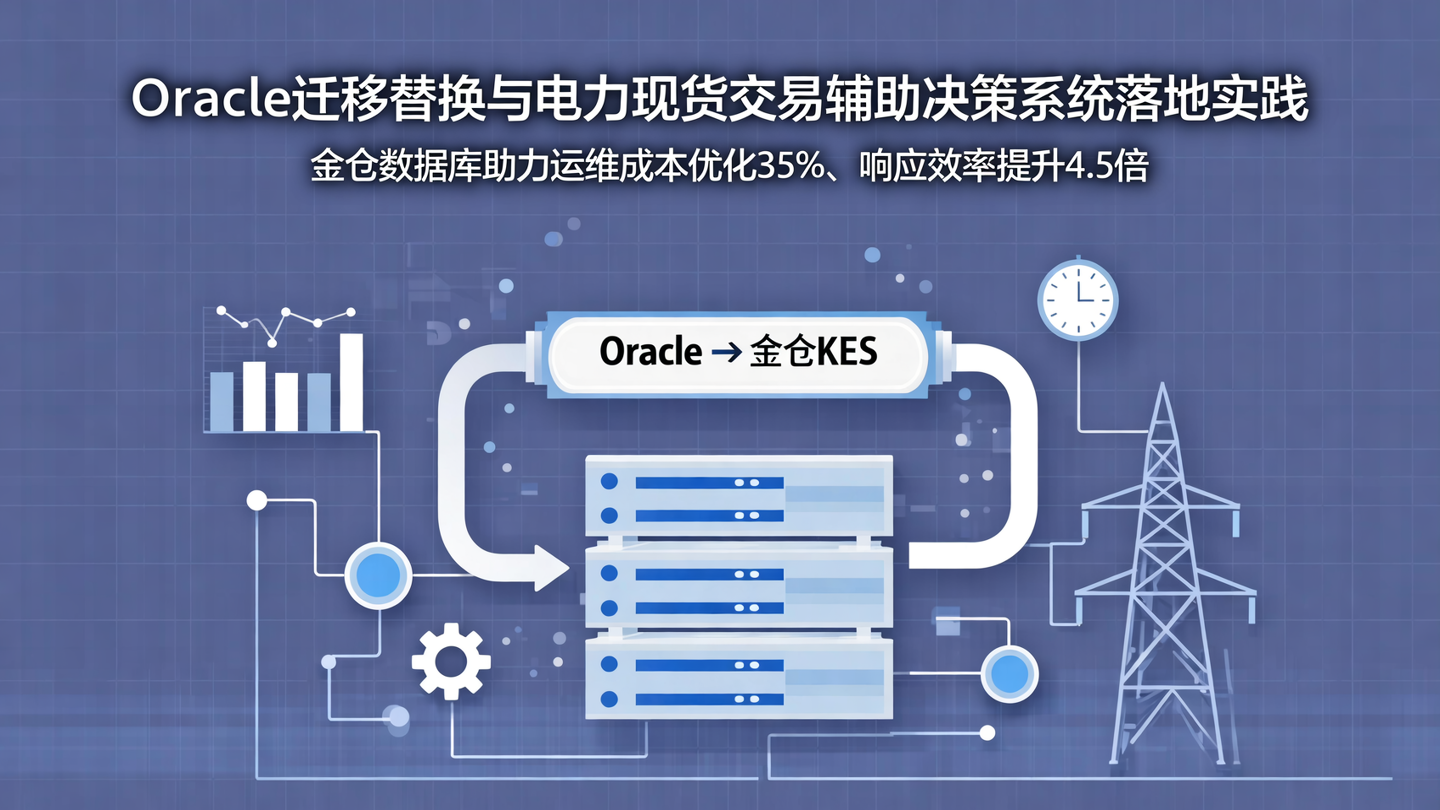 Oracle迁移替换与电力现货交易辅助决策系统落地实践

金仓数据库助力运维成本优化35%、响应效率提升4.5倍

Oracle → 金仓KES